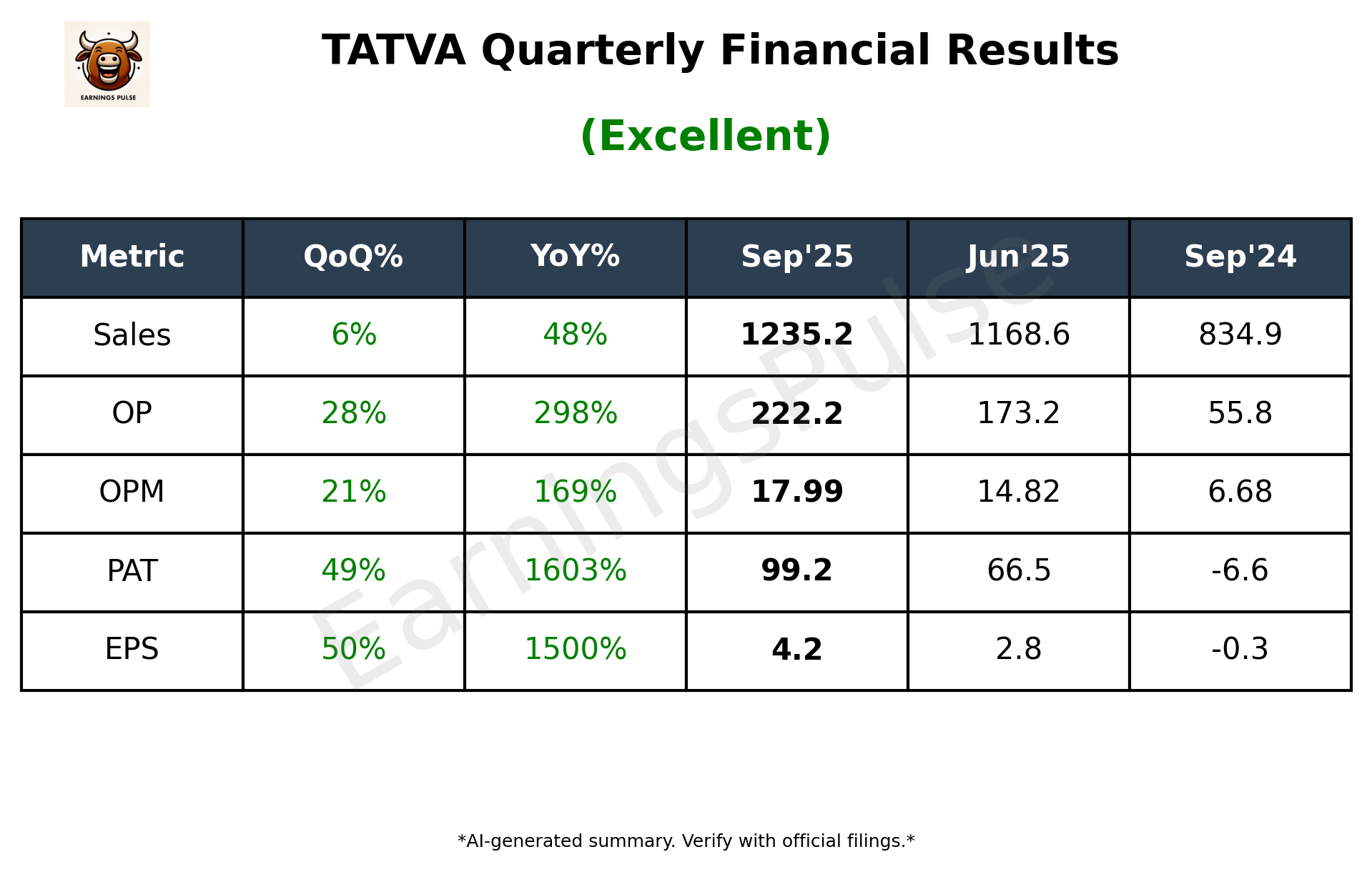 EARNINGS PULSE

TATVA Quarterly Financial Results

(Excellent)

| Metric | QoQ% | YoY% | Sep'25 | Jun'25 | Sep'24 |
|---|---|---|---|---|---|
| Sales | 6% | 48% | 1235.2 | 1168.6 | 834.9 |
| OP | 28% | 298% | 222.2 | 173.2 | 55.8 |
| OPM | 21% | 169% | 17.99 | 14.82 | 6.68 |
| PAT | 49% | 1603% | 99.2 | 66.5 | -6.6 |
| EPS | 50% | 1500% | 4.2 | 2.8 | -0.3 |

EarningsPulse

*AI-generated summary. Verify with official filings.*